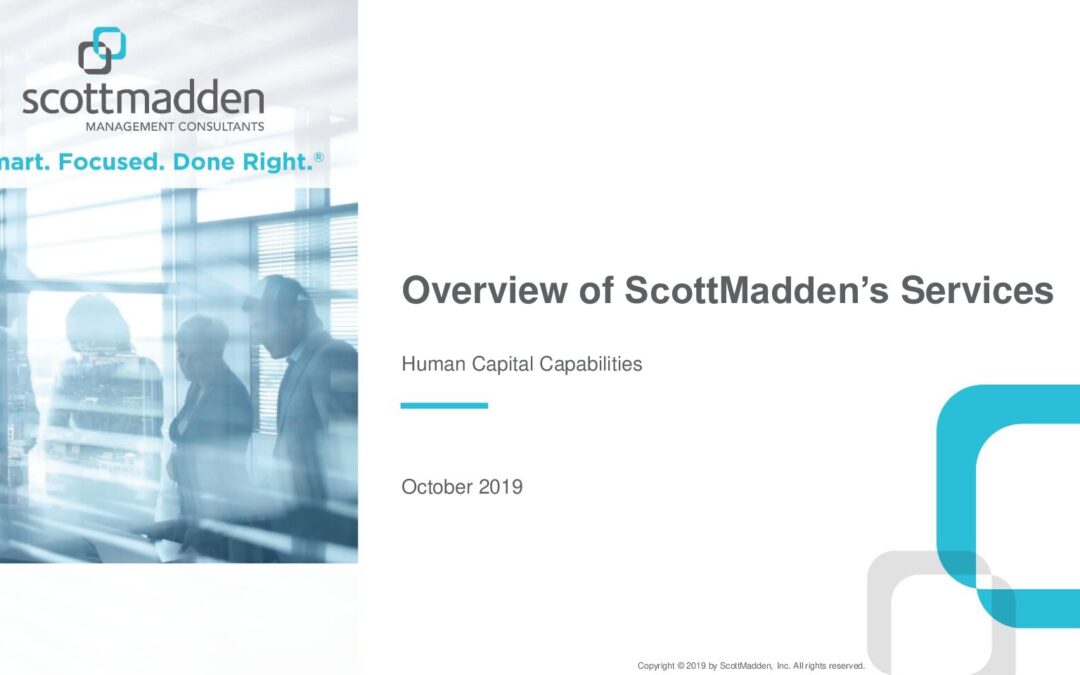 scottmadden
MANAGEMENT CONSULTANTS
mart. Focused. Done Right.®

Overview of ScottMadden's Services

Human Capital Capabilities

October 2019

Copyright © 2019 by ScottMadden, Inc. All rights reserved.